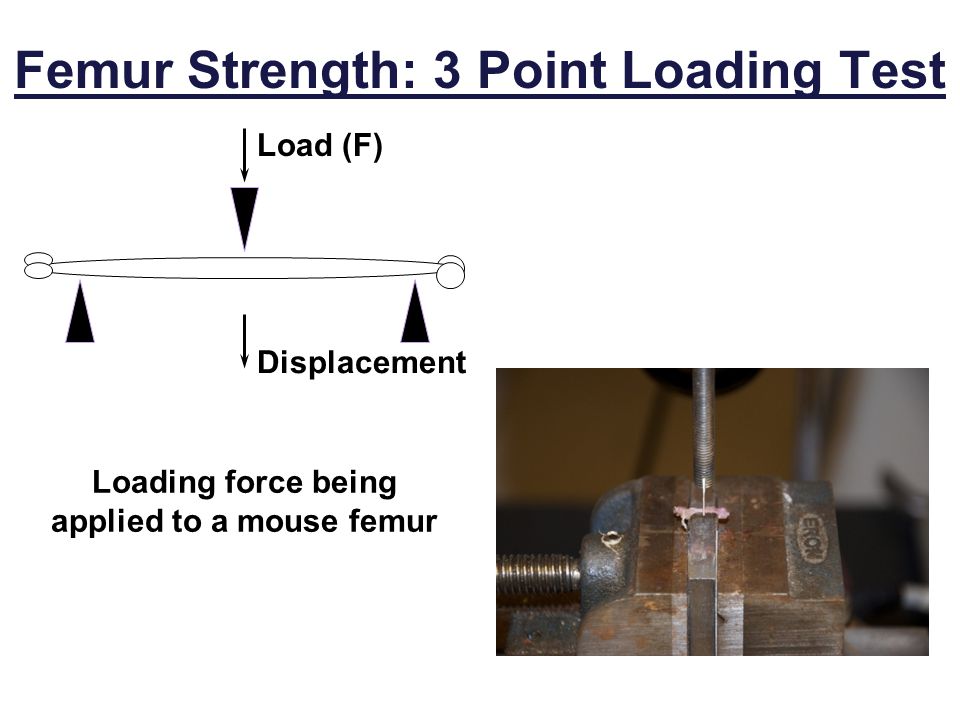 Femur Strength: 3 Point Loading Test

Load (F)

Displacement

Loading force being applied to a mouse femur

ERON